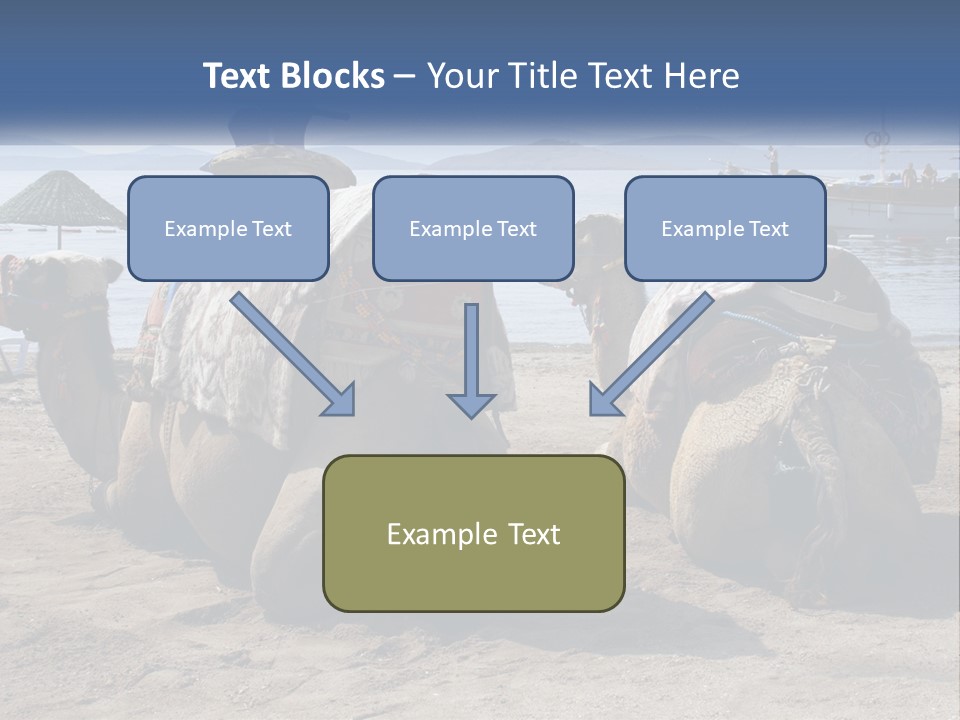 Text Blocks – Your Title Text Here

Example Text

Example Text

Example Text

Example Text